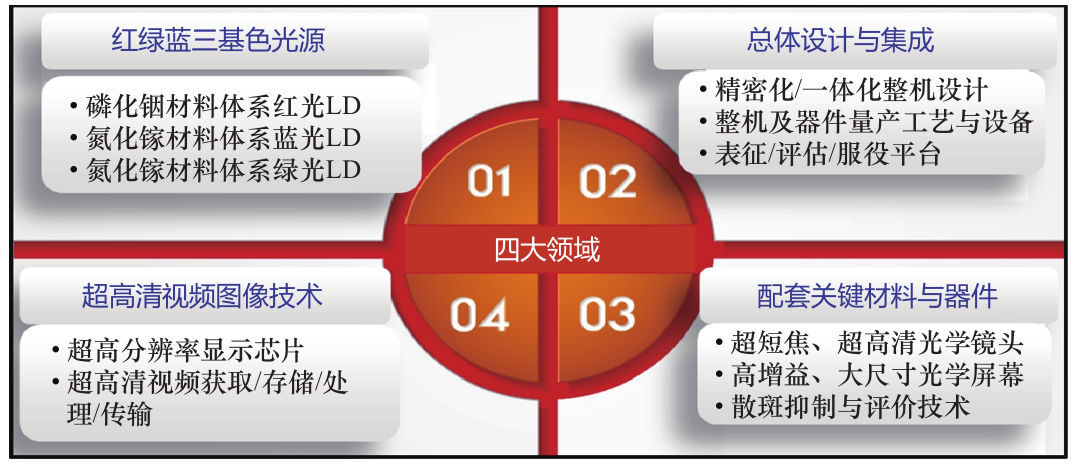 红绿蓝三基色光源

• 磷化铟材料体系红光LD
• 氮化镓材料体系蓝光LD
• 氮化镓材料体系绿光LD

总体设计与集成

• 精密化/一体化整机设计
• 整机及器件量产工艺与设备
• 表征/评估/服役平台

01

02

四大领域

04

03

超高清视频图像技术

• 超高分辨率显示芯片
• 超高清视频获取/存储/处理/传输

配套关键材料与器件

• 超短焦、超高清光学镜头
• 高增益、大尺寸光学屏幕
• 散斑抑制与评价技术